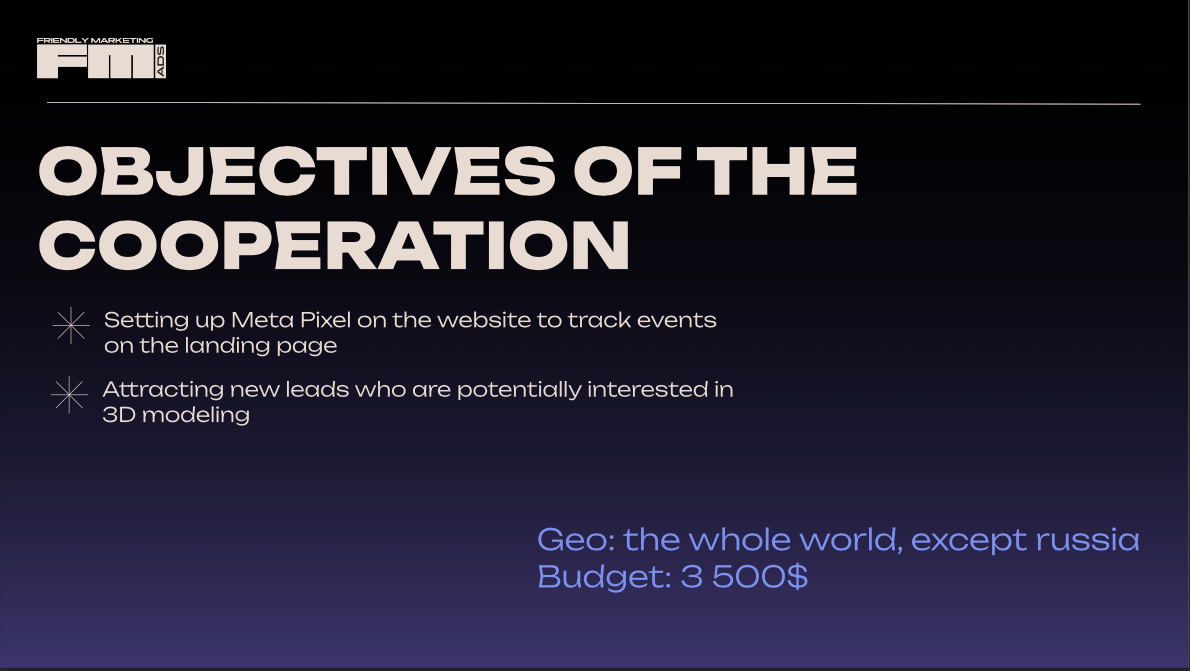 FRIENDLY MARKETING
FM
ADS

OBJECTIVES OF THE COOPERATION

Setting up Meta Pixel on the website to track events on the landing page

Attracting new leads who are potentially interested in 3D modeling

Geo: the whole world, except russia
Budget: 3 500$